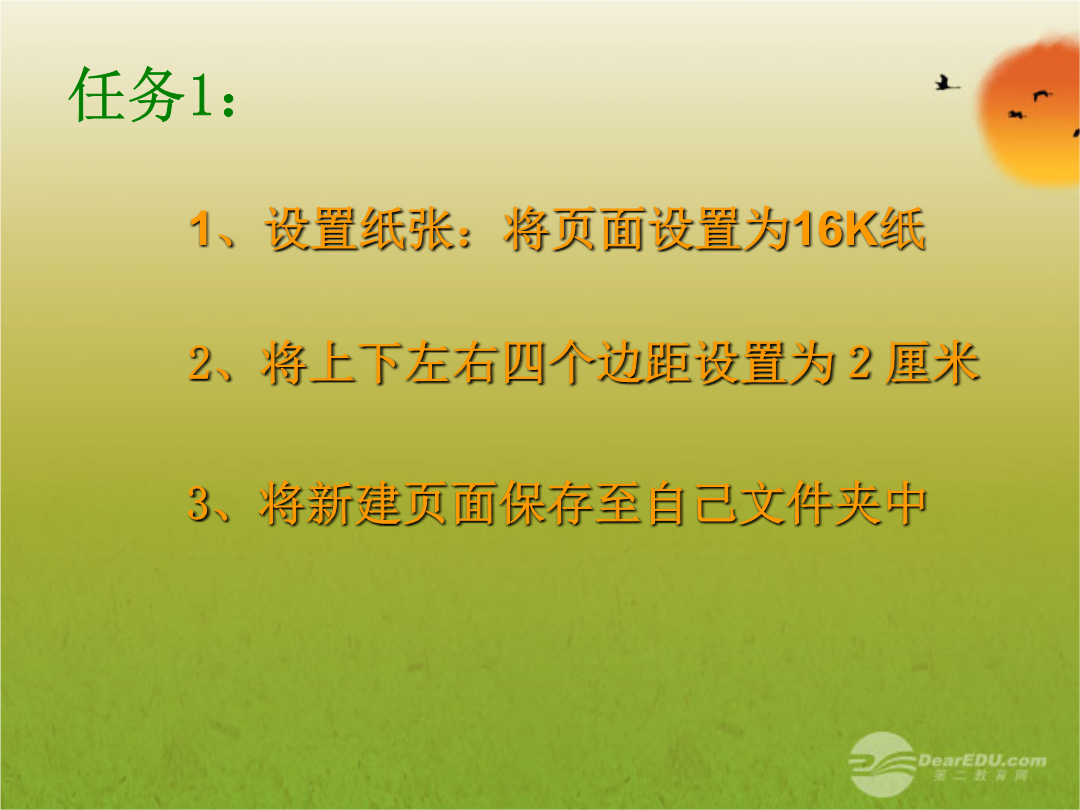 任务1：

1、设置纸张：将页面设置为16K纸

2、将上下左右四个边距设置为 2 厘米

3、将新建页面保存至自己文件夹中

DearEDU.com
第二教育网